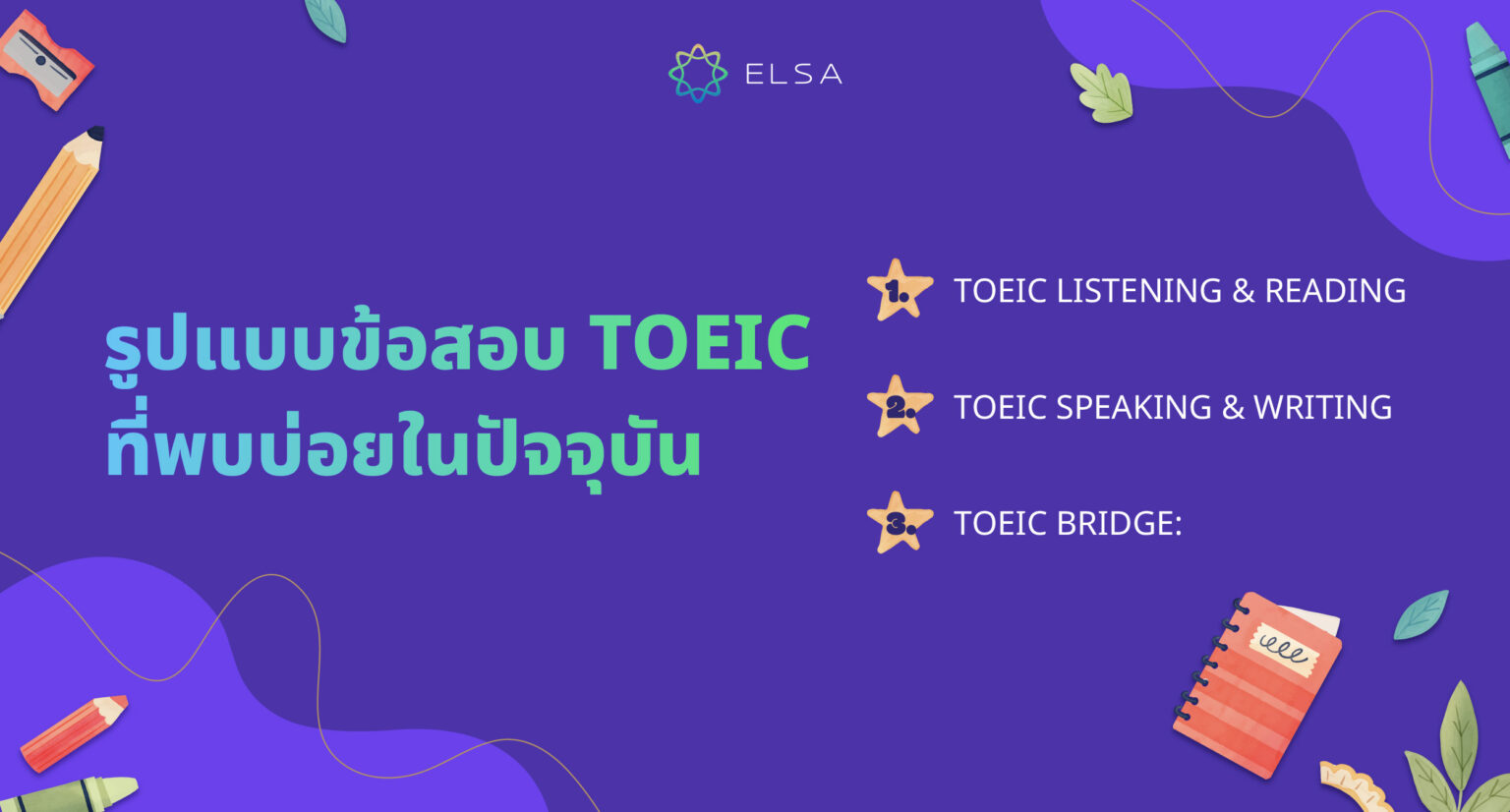 ELSA

รูปแบบข้อสอบ TOEIC ที่พบบ่อยในปัจจุบัน

1. TOEIC LISTENING & READING

2. TOEIC SPEAKING & WRITING

3. TOEIC BRIDGE: